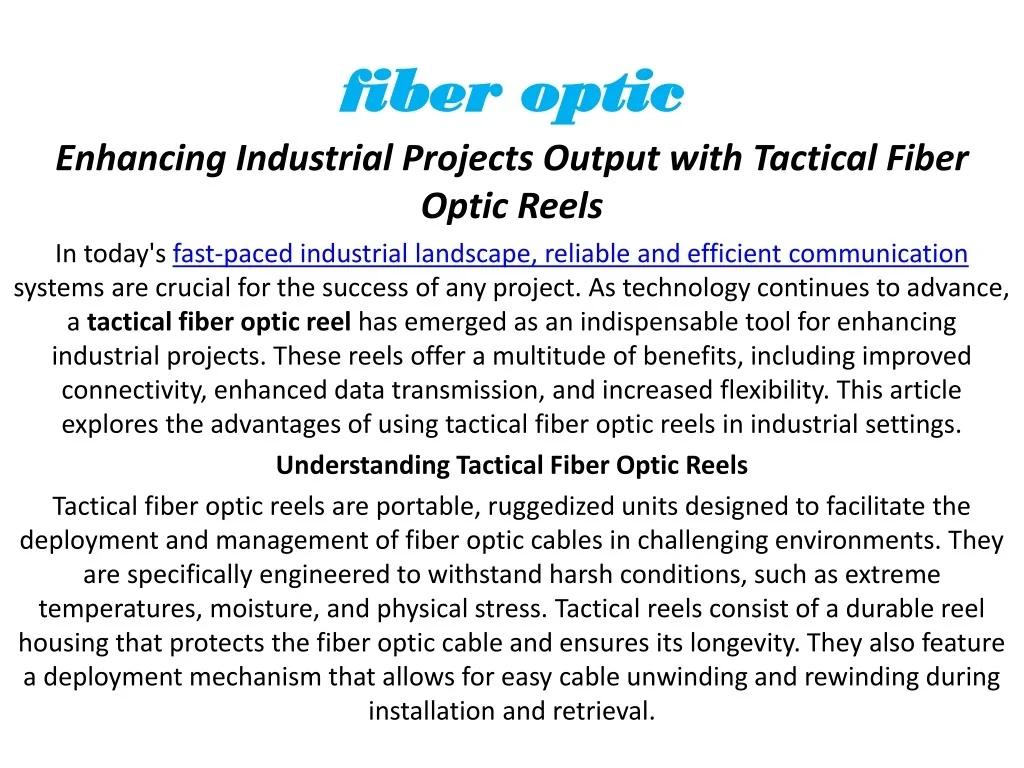 fiber optic

Enhancing Industrial Projects Output with Tactical Fiber Optic Reels

In today's fast-paced industrial landscape, reliable and efficient communication systems are crucial for the success of any project. As technology continues to advance, a tactical fiber optic reel has emerged as an indispensable tool for enhancing industrial projects. These reels offer a multitude of benefits, including improved connectivity, enhanced data transmission, and increased flexibility. This article explores the advantages of using tactical fiber optic reels in industrial settings.

Understanding Tactical Fiber Optic Reels

Tactical fiber optic reels are portable, ruggedized units designed to facilitate the deployment and management of fiber optic cables in challenging environments. They are specifically engineered to withstand harsh conditions, such as extreme temperatures, moisture, and physical stress. Tactical reels consist of a durable reel housing that protects the fiber optic cable and ensures its longevity. They also feature a deployment mechanism that allows for easy cable unwinding and rewinding during installation and retrieval.